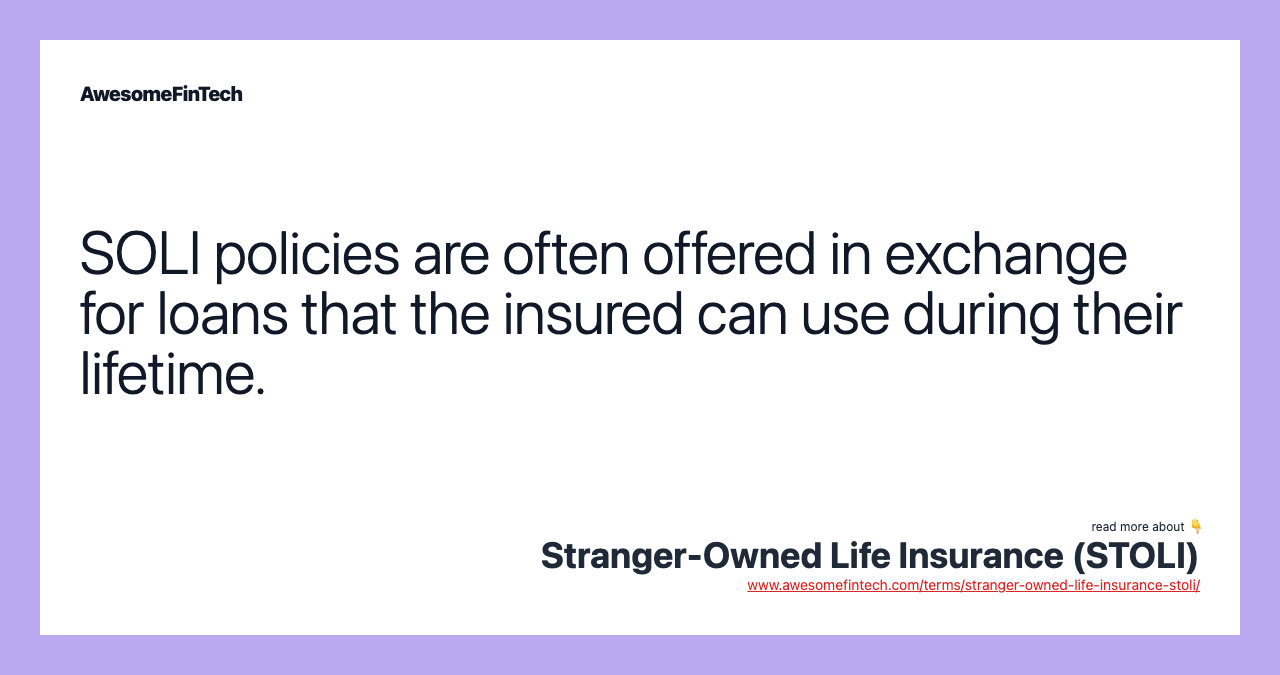 AwesomeFinTech

SOLI policies are often offered in exchange for loans that the insured can use during their lifetime.

read more about 👇
Stranger-Owned Life Insurance (STOLI)
www.awesomefintech.com/terms/stranger-owned-life-insurance-stoli/